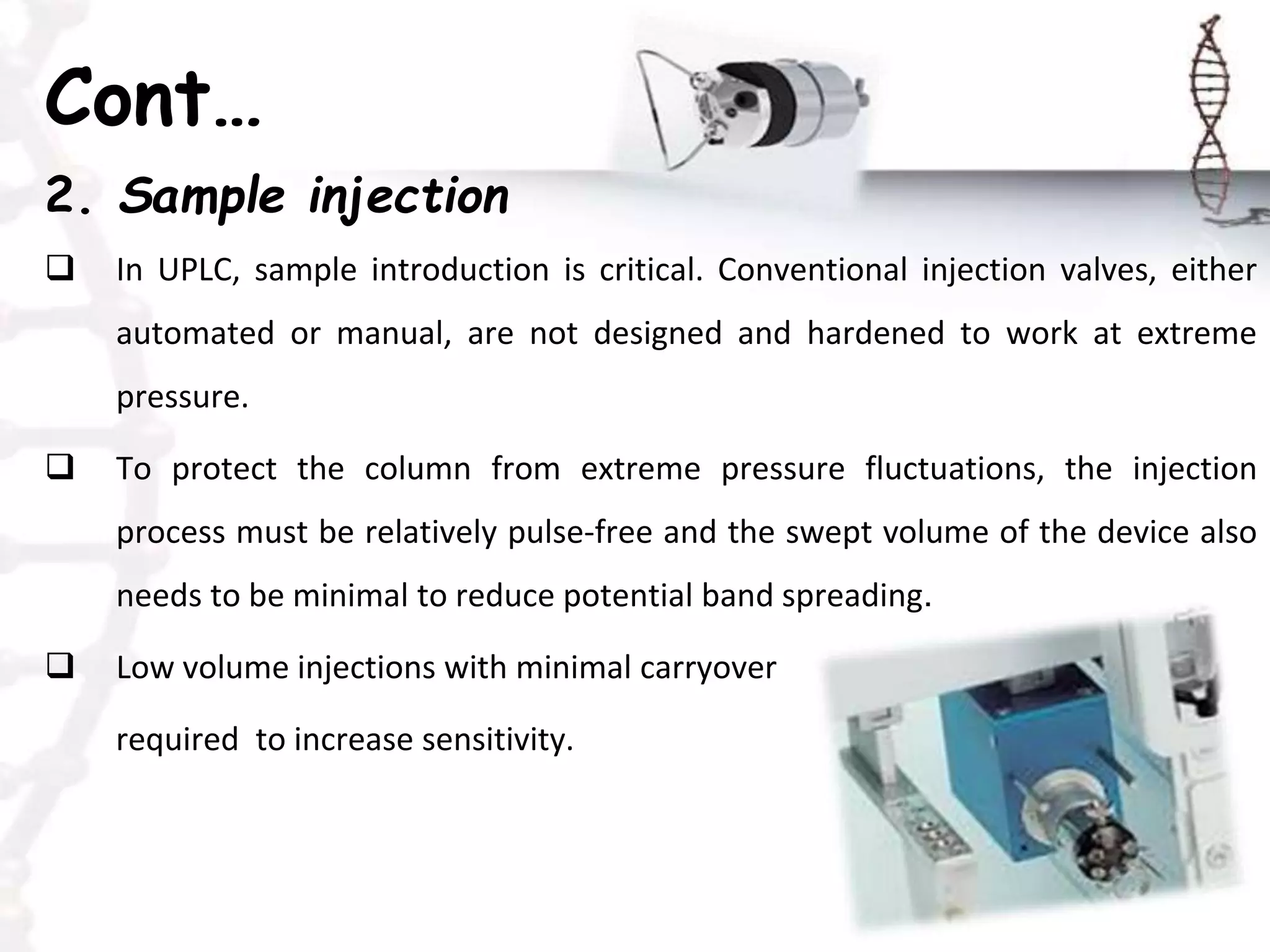 Cont…

2. Sample injection

❑ In UPLC, sample introduction is critical. Conventional injection valves, either automated or manual, are not designed and hardened to work at extreme pressure.

❑ To protect the column from extreme pressure fluctuations, the injection process must be relatively pulse-free and the swept volume of the device also needs to be minimal to reduce potential band spreading.

❑ Low volume injections with minimal carryover required to increase sensitivity.